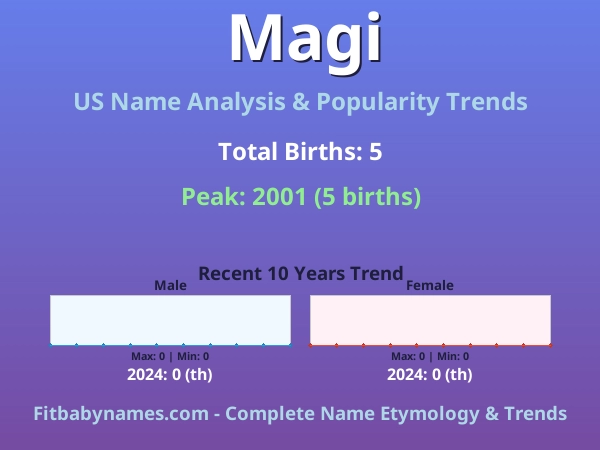 Magi

US Name Analysis & Popularity Trends

Total Births: 5

Peak: 2001 (5 births)

Recent 10 Years Trend

Male

Max: 0 | Min: 0

2024: 0 (th)

Female

Max: 0 | Min: 0

2024: 0 (th)

Fitbabynames.com - Complete Name Etymology & Trends